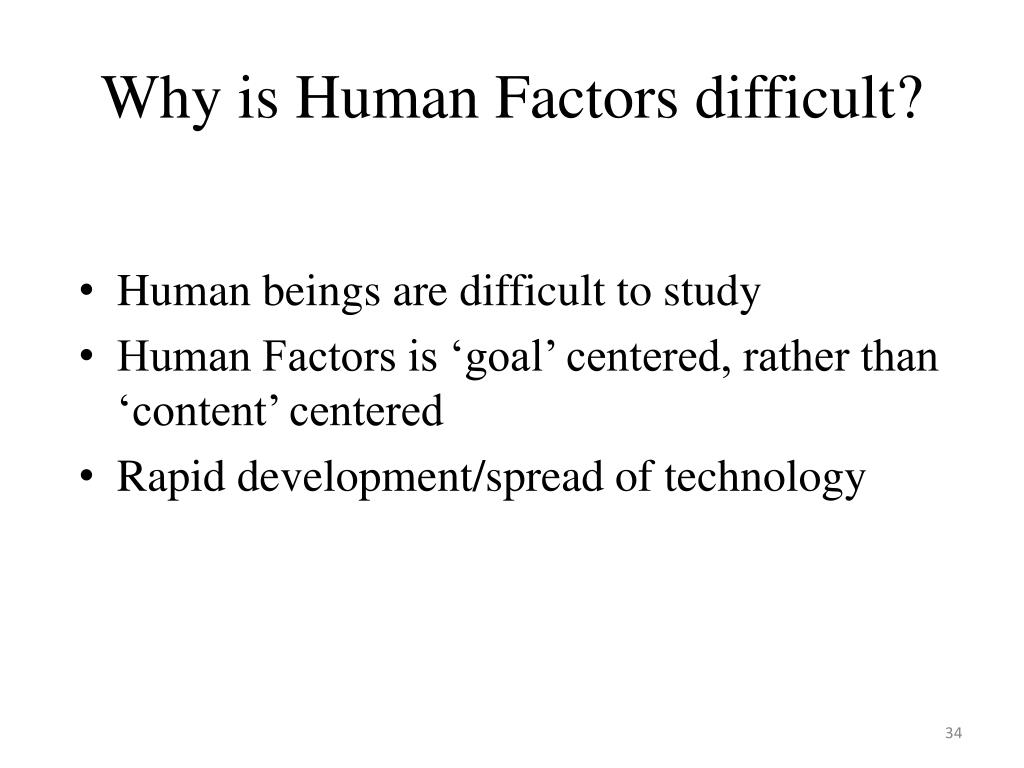 Why is Human Factors difficult?

• Human beings are difficult to study
• Human Factors is ‘goal’ centered, rather than ‘content’ centered
• Rapid development/spread of technology

34